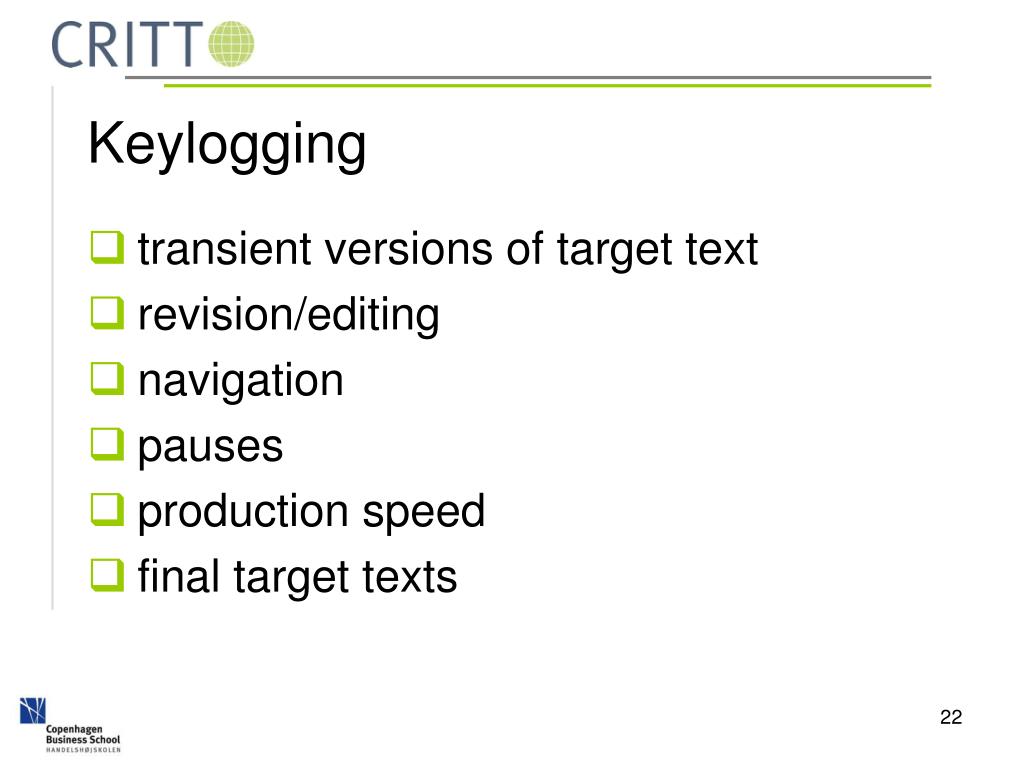 CRITT

Keylogging

transient versions of target text
revision/editing
navigation
pauses
production speed
final target texts

Copenhagen Business School
HANDELSHØJSKOLEN

22